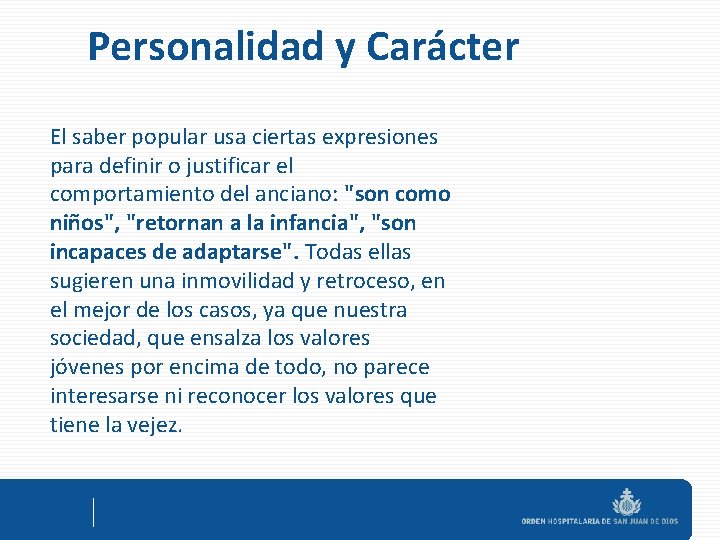 Personalidad y Carácter

El saber popular usa ciertas expresiones para definir o justificar el comportamiento del anciano: "son como niños", "retornan a la infancia", "son incapaces de adaptarse". Todas ellas sugieren una inmovilidad y retroceso, en el mejor de los casos, ya que nuestra sociedad, que ensalza los valores jóvenes por encima de todo, no parece interesarse ni reconocer los valores que tiene la vejez.

ORDEN HOSPITALARIA DE SAN JUAN DE DIOS